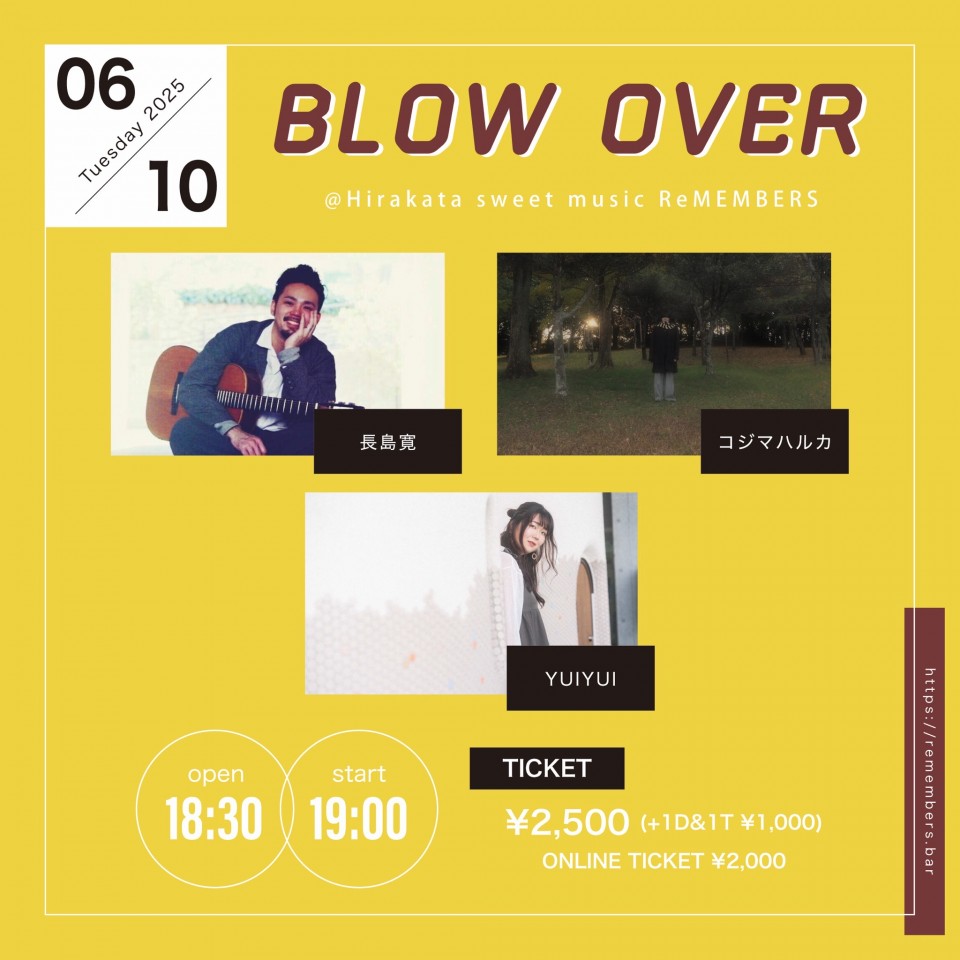 06
Tuesday 2025
10

BLOW OVER
@Hirakata sweet music ReMEMBERS

長島寛

コジマハルカ

YUIYUI

open
18:30

start
19:00

TICKET
¥2,500 (+1D&1T ¥1,000)
ONLINE TICKET ¥2,000

https://remembers.bar